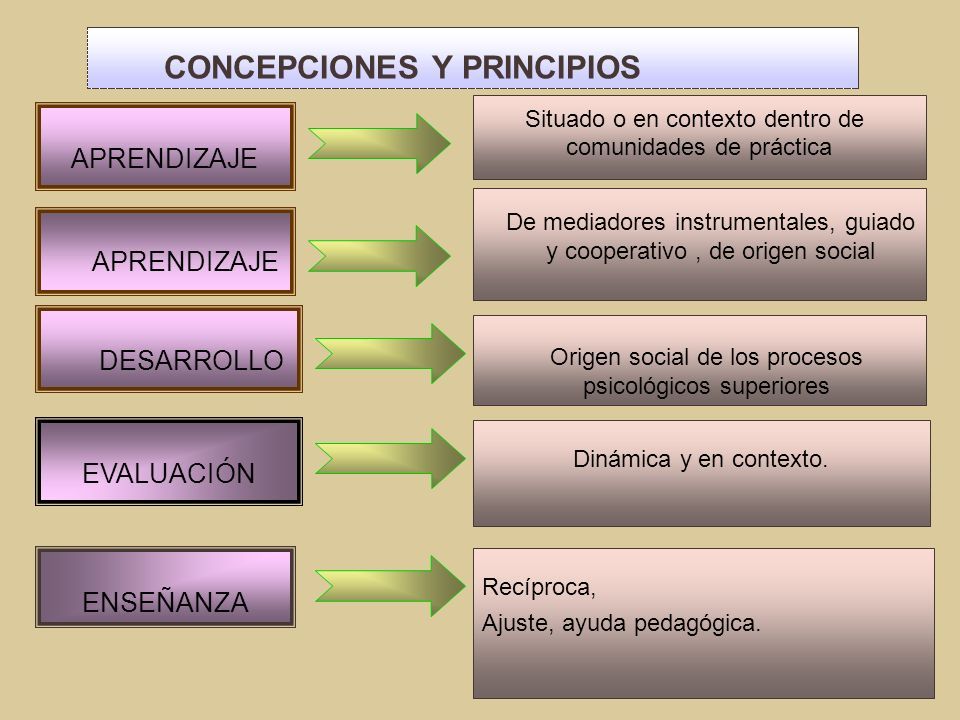 CONCEPCIONES Y PRINCIPIOS

APRENDIZAJE

Situado o en contexto dentro de comunidades de práctica

APRENDIZAJE

De mediadores instrumentales, guiado y cooperativo , de origen social

DESARROLLO

Origen social de los procesos psicológicos superiores

EVALUACIÓN

Dinámica y en contexto.

ENSEÑANZA

Recíproca,
Ajuste, ayuda pedagógica.